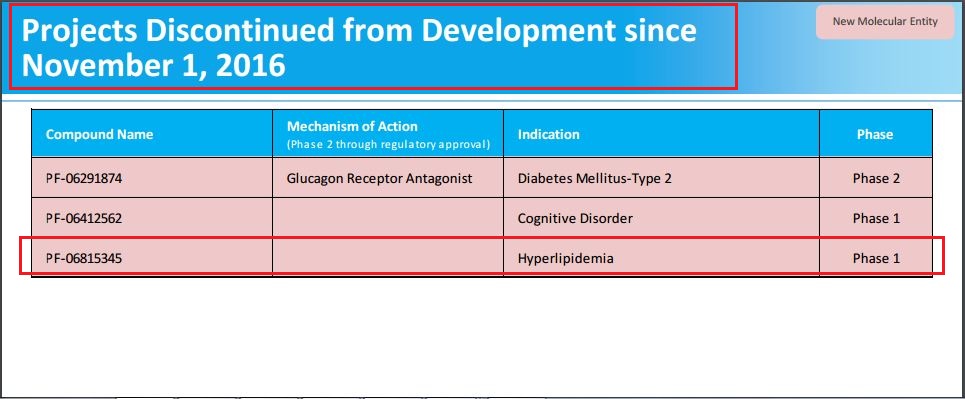 Projects Discontinued from Development since November 1, 2016

New Molecular Entity

| Compound Name | Mechanism of Action (Phase 2 through regulatory approval) | Indication | Phase |
|---|---|---|---|
| PF-06291874 | Glucagon Receptor Antagonist | Diabetes Mellitus-Type 2 | Phase 2 |
| PF-06412562 | | Cognitive Disorder | Phase 1 |
| PF-06815345 | | Hyperlipidemia | Phase 1 |